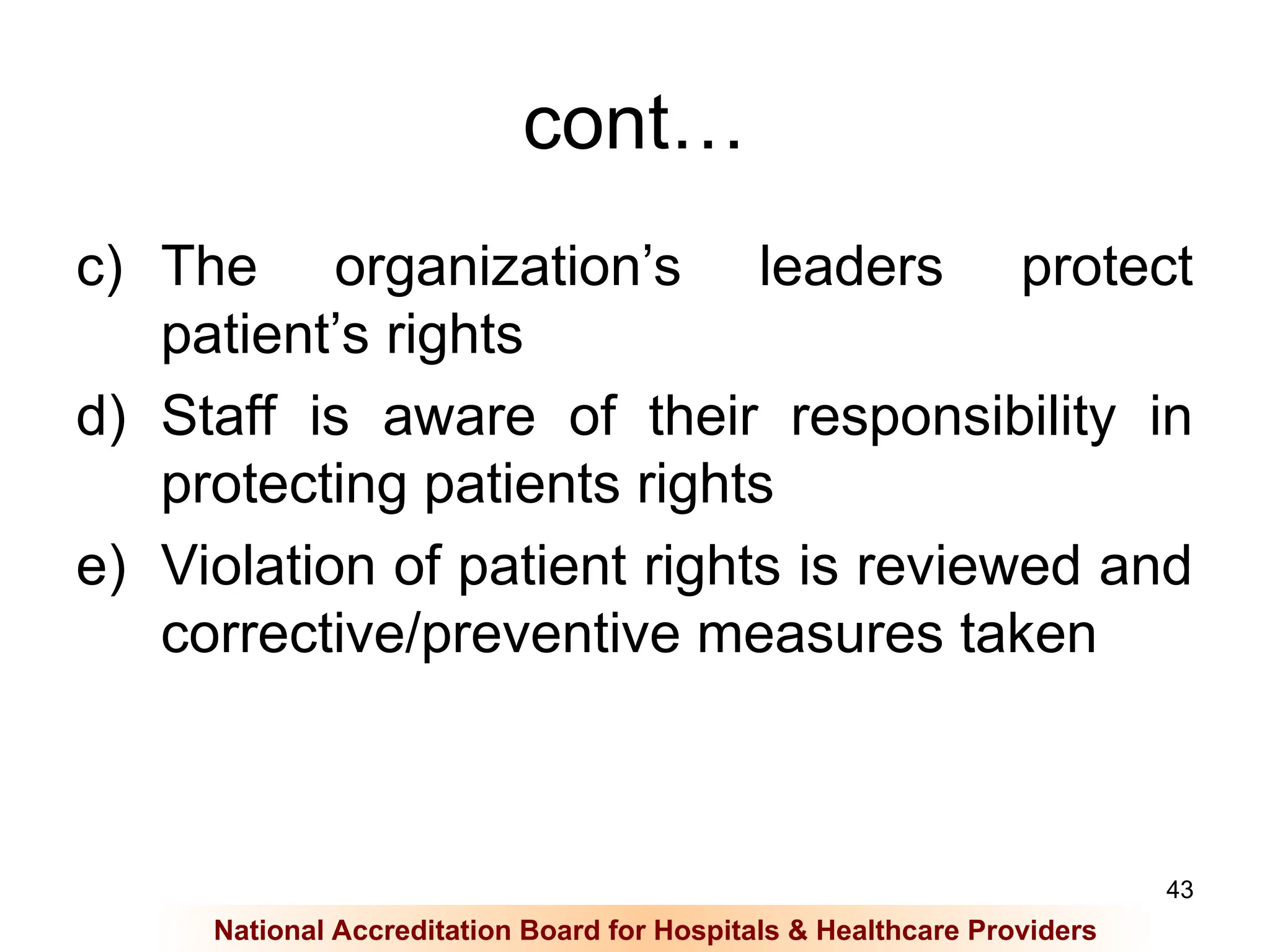 cont…

c) The organization’s leaders protect patient’s rights

d) Staff is aware of their responsibility in protecting patients rights

e) Violation of patient rights is reviewed and corrective/preventive measures taken

43

National Accreditation Board for Hospitals & Healthcare Providers